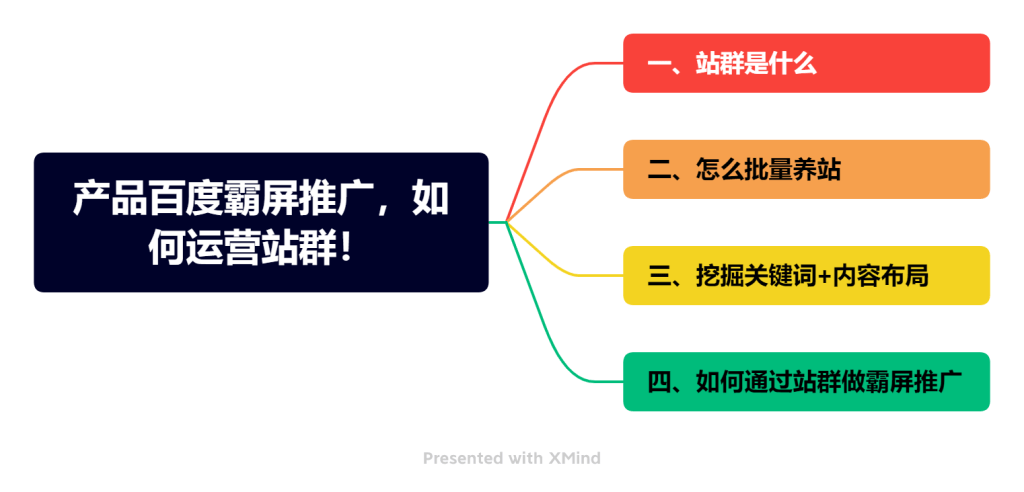 产品百度霸屏推广，如何运营站群！

一、站群是什么

二、怎么批量养站

三、挖掘关键词+内容布局

四、如何通过站群做霸屏推广

Presented with XMind